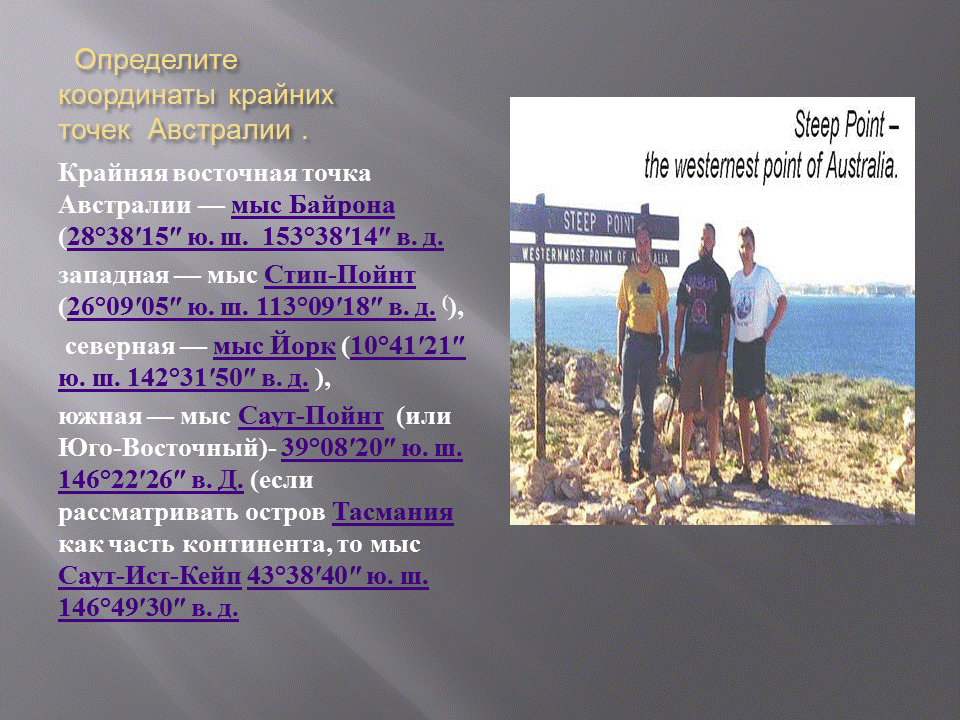 Определите координаты крайних точек Австралии .

Крайняя восточная точка Австралии — мыс Байрона (28°38′15″ ю. ш. 153°38′14″ в. д.

западная — мыс Стип-Пойнт (26°09′05″ ю. ш. 113°09′18″ в. д. (),

северная — мыс Йорк (10°41′21″ ю. ш. 142°31′50″ в. д. ),

южная — мыс Саут-Пойнт (или Юго-Восточный)- 39°08′20″ ю. ш. 146°22′26″ в. Д. (если рассматривать остров Тасмания как часть континента, то мыс Саут-Ист-Кейп 43°38′40″ ю. ш. 146°49′30″ в. д.

Steep Point – the westernest point of Australia.

STEEP POINT

WESTERNMOST POINT OF AUSTRALIA